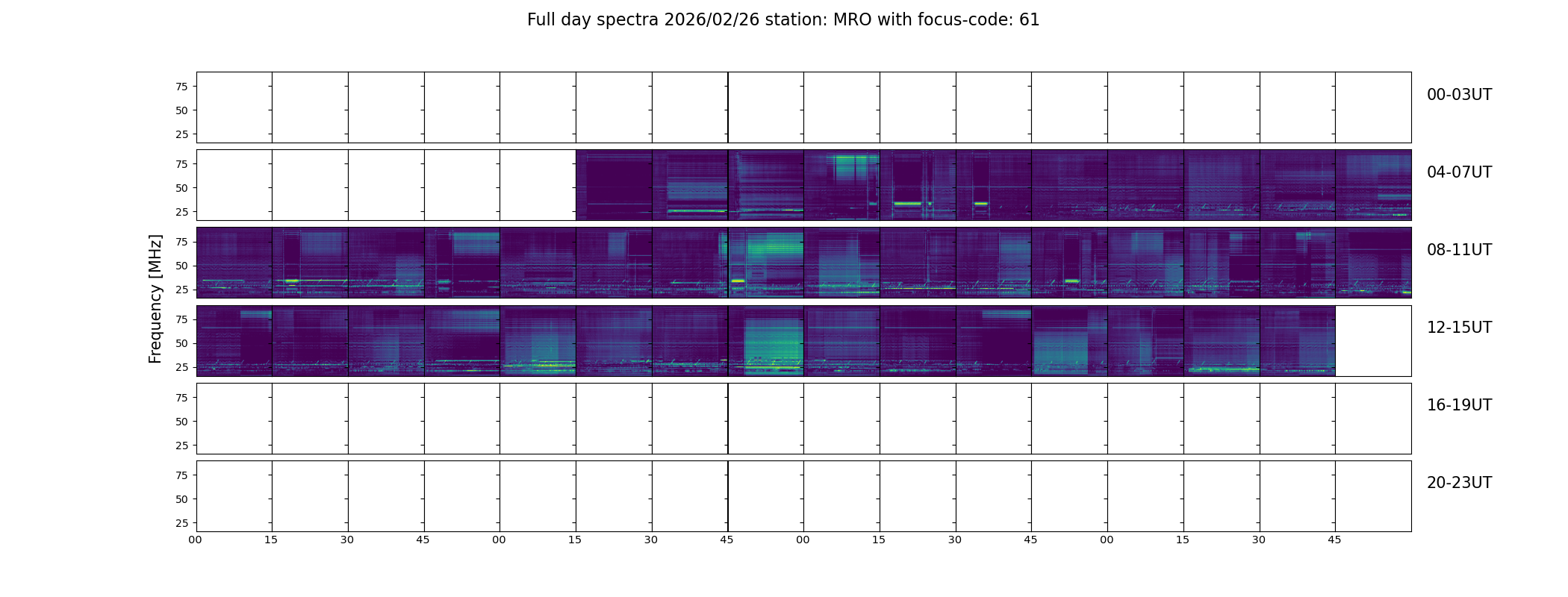 Full day spectra 2026/02/26 station: MRO with focus-code: 61

Frequency [MHz]

75
50
25

00-03UT

75
50
25

04-07UT

75
50
25

08-11UT

75
50
25

12-15UT

75
50
25

16-19UT

75
50
25

20-23UT

00 15 30 45 00 15 30 45 00 15 30 45 00 15 30 45